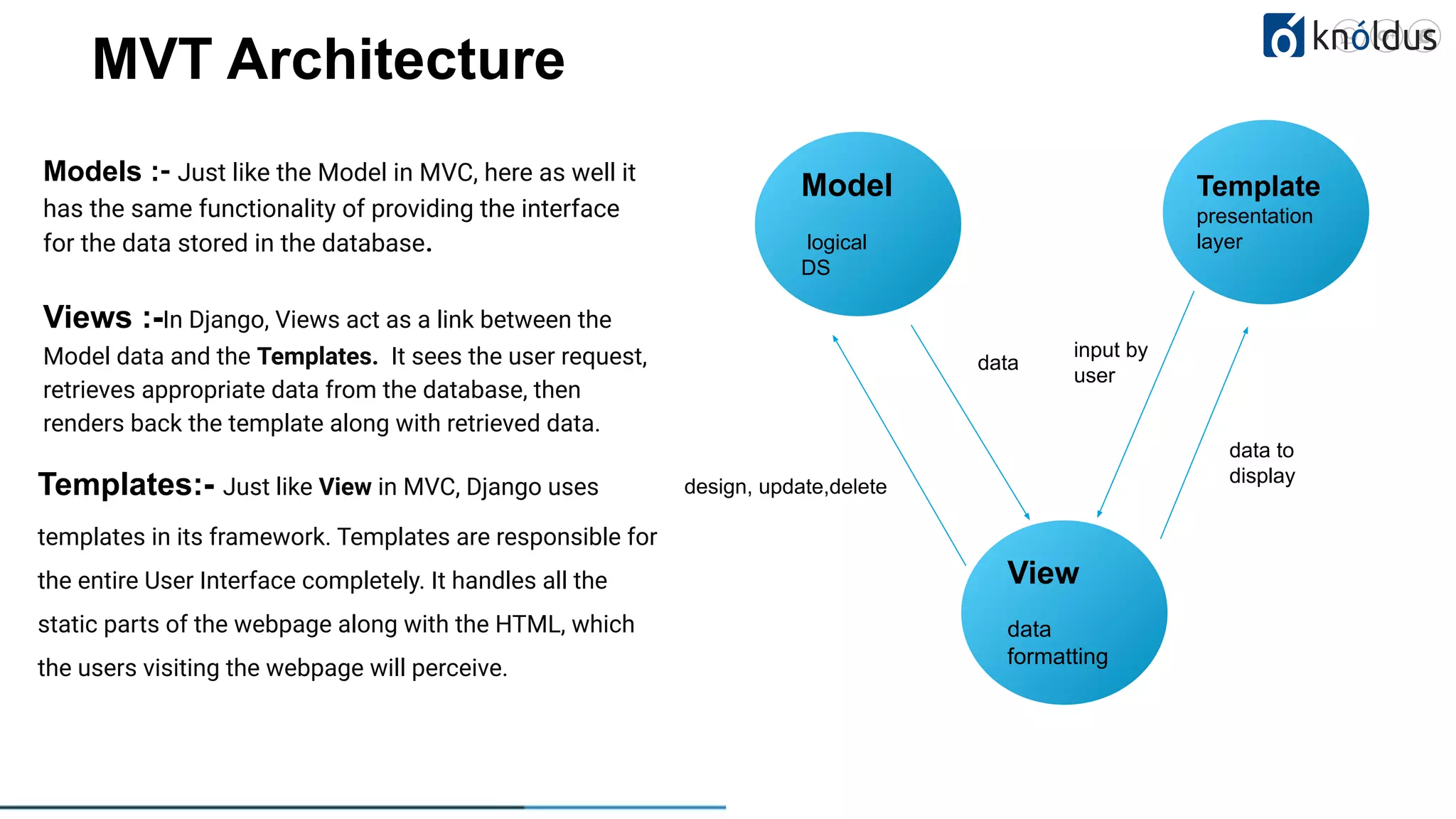 MVT Architecture

knóldus

Models :- Just like the Model in MVC, here as well it has the same functionality of providing the interface for the data stored in the database.

Views :-In Django, Views act as a link between the Model data and the Templates. It sees the user request, retrieves appropriate data from the database, then renders back the template along with retrieved data.

Templates:- Just like View in MVC, Django uses templates in its framework. Templates are responsible for the entire User Interface completely. It handles all the static parts of the webpage along with the HTML, which the users visiting the webpage will perceive.

Model
logical DS

Template
presentation layer

data

input by user

data to display

design, update,delete

View
data formatting